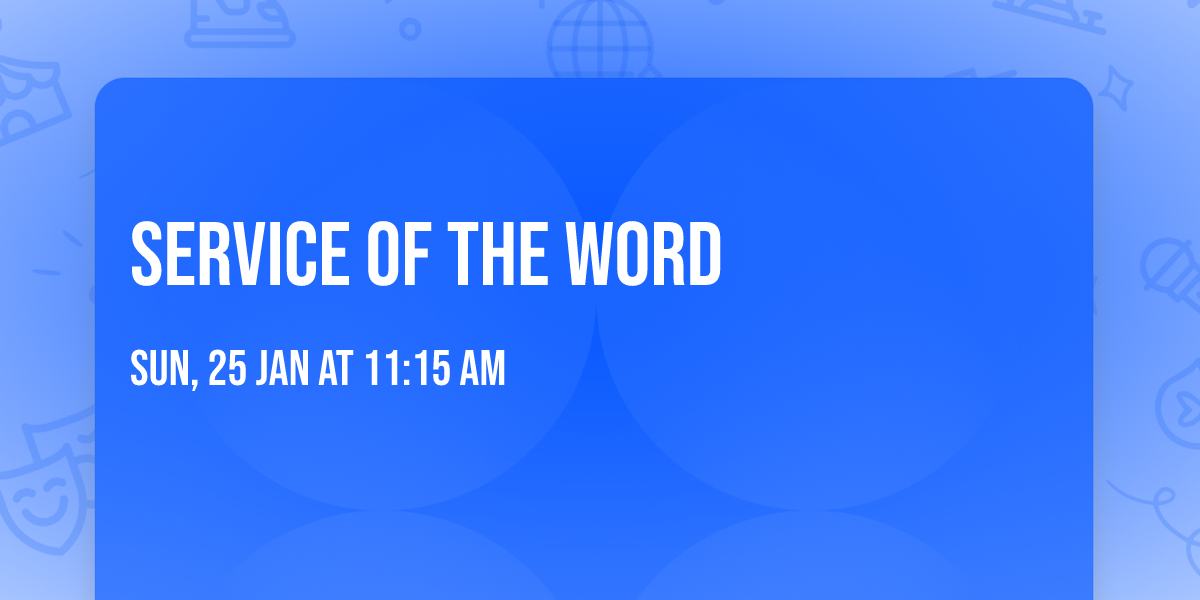 SERVICE OF THE WORD

SUN, 25 JAN AT 11:15 AM